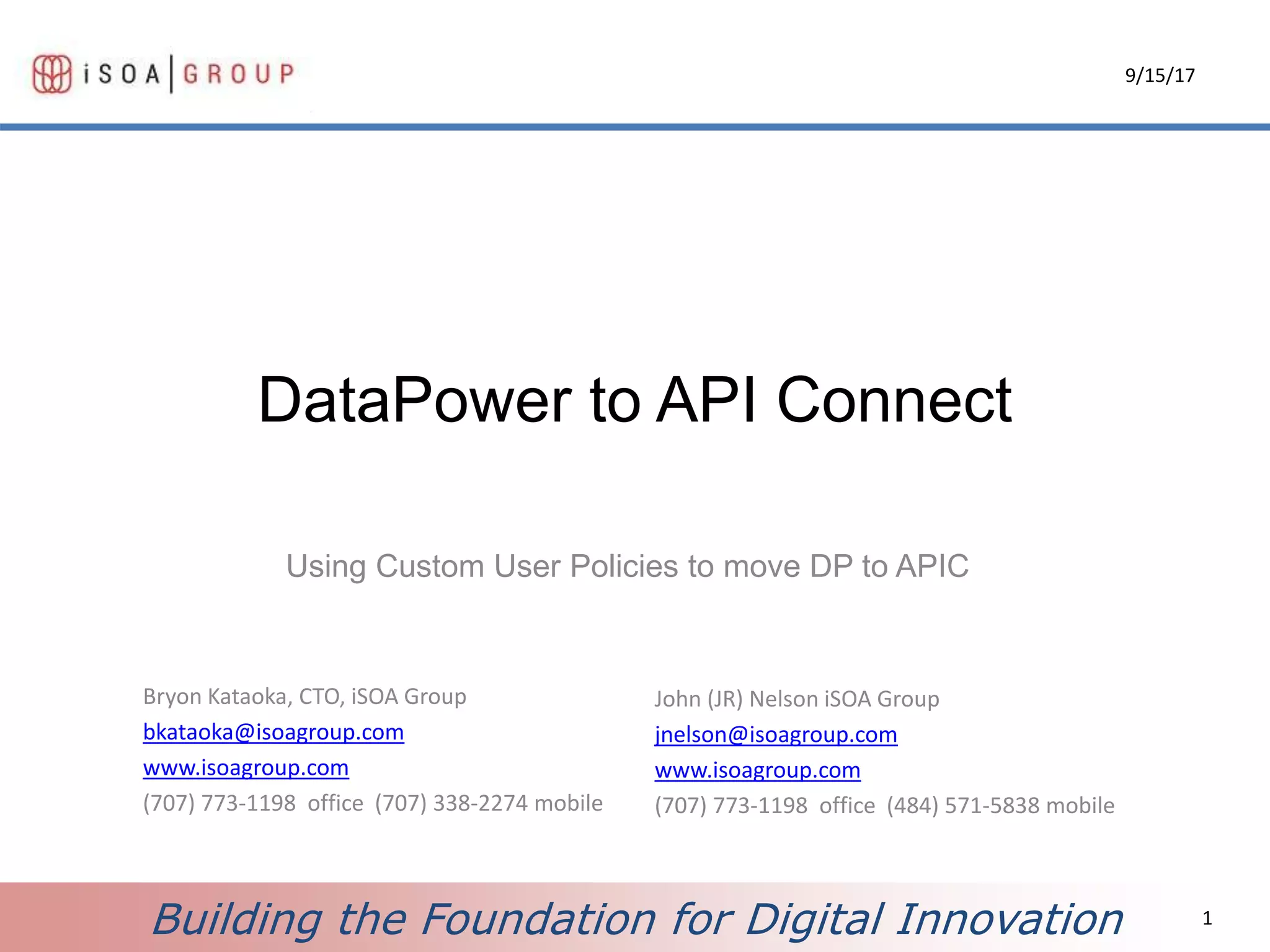 iSOA | GROUP

9/15/17

DataPower to API Connect

Using Custom User Policies to move DP to APIC

Bryon Kataoka, CTO, iSOA Group
bkataoka@isoagroup.com
www.isoagroup.com
(707) 773-1198 office (707) 338-2274 mobile

John (JR) Nelson iSOA Group
jnelson@isoagroup.com
www.isoagroup.com
(707) 773-1198 office (484) 571-5838 mobile

Building the Foundation for Digital Innovation

1